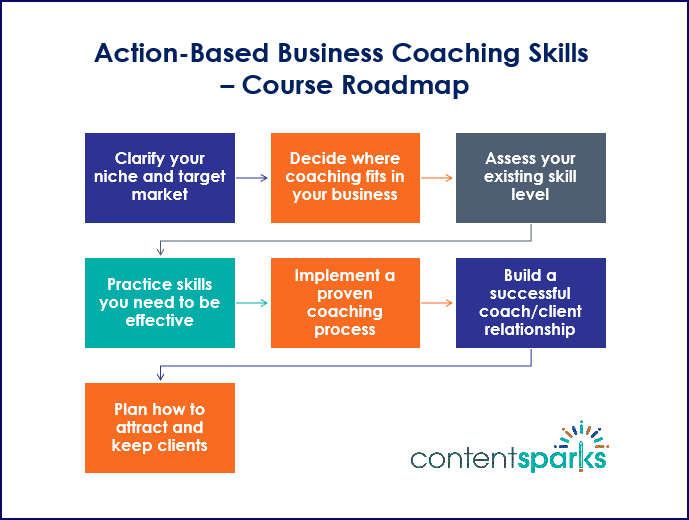 Action-Based Business Coaching Skills – Course Roadmap

Clarify your niche and target market

Decide where coaching fits in your business

Assess your existing skill level

Practice skills you need to be effective

Implement a proven coaching process

Build a successful coach/client relationship

Plan how to attract and keep clients

contentsparks